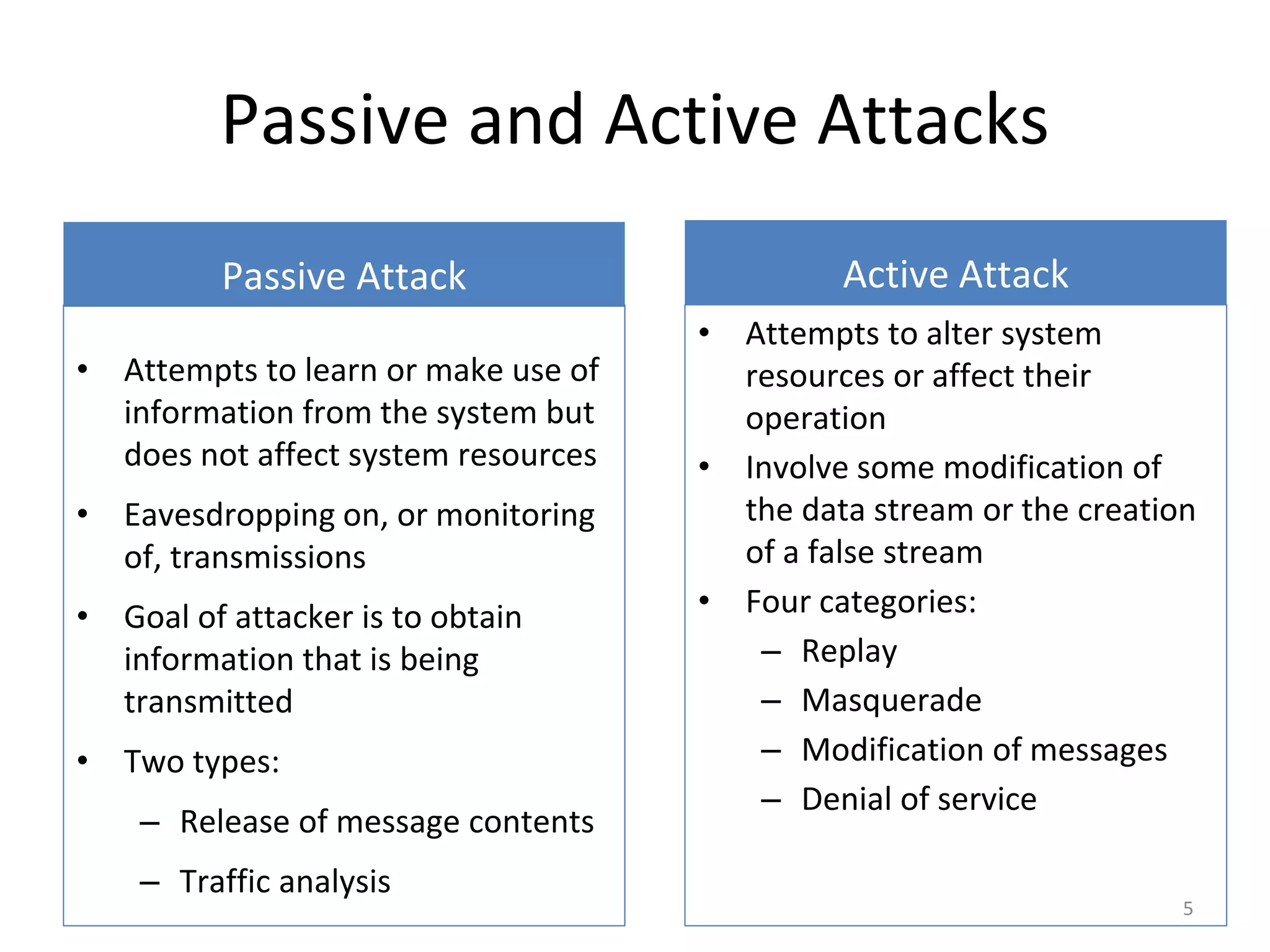 Passive and Active Attacks

Passive Attack

• Attempts to learn or make use of information from the system but does not affect system resources

• Eavesdropping on, or monitoring of, transmissions

• Goal of attacker is to obtain information that is being transmitted

• Two types:

– Release of message contents

– Traffic analysis

Active Attack

• Attempts to alter system resources or affect their operation

• Involve some modification of the data stream or the creation of a false stream

• Four categories:

– Replay

– Masquerade

– Modification of messages

– Denial of service

5